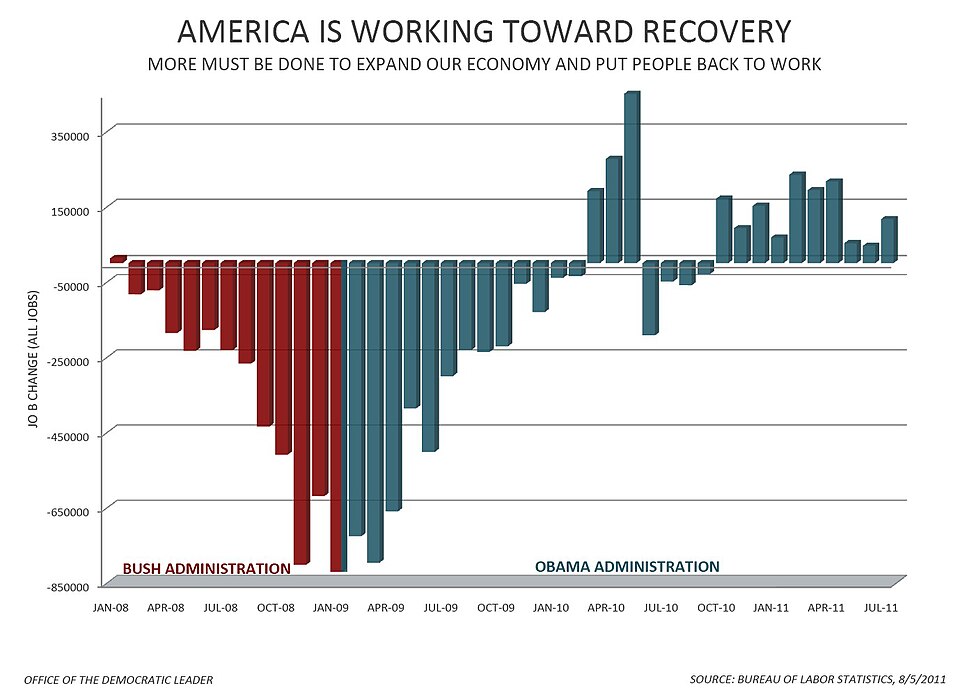 AMERICA IS WORKING TOWARD RECOVERY

MORE MUST BE DONE TO EXPAND OUR ECONOMY AND PUT PEOPLE BACK TO WORK

JO B CHANGE (ALL JOBS)

350000
150000
-50000
-250000
-450000
-650000
-850000

BUSH ADMINISTRATION
OBAMA ADMINISTRATION

JAN-08 APR-08 JUL-08 OCT-08 JAN-09 APR-09 JUL-09 OCT-09 JAN-10 APR-10 JUL-10 OCT-10 JAN-11 APR-11 JUL-11

OFFICE OF THE DEMOCRATIC LEADER

SOURCE: BUREAU OF LABOR STATISTICS, 8/5/2011